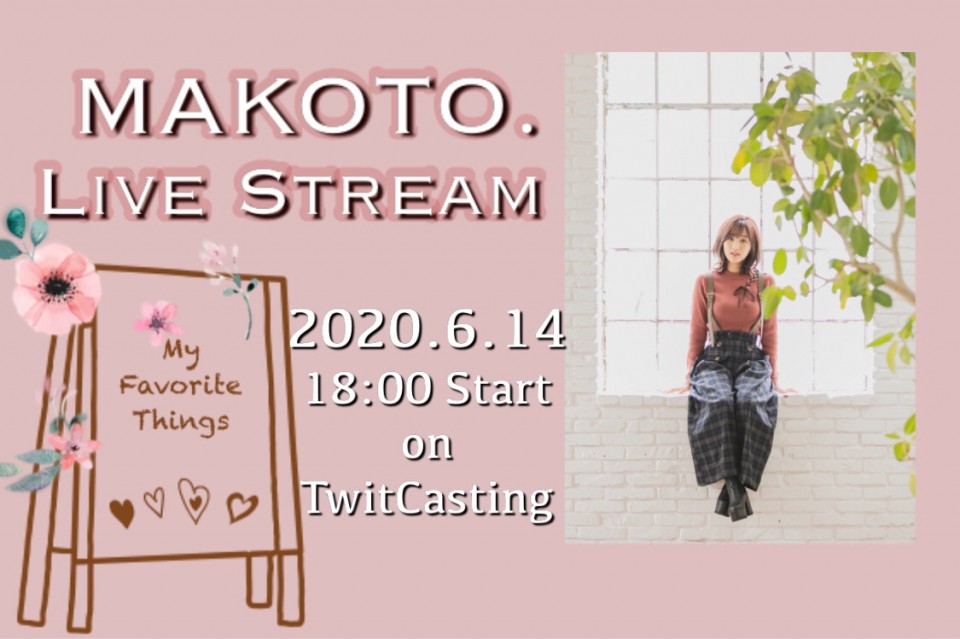 MAKOTO.
LIVE STREAM

My Favorite Things

2020.6.14
18:00 Start
on
TwitCasting